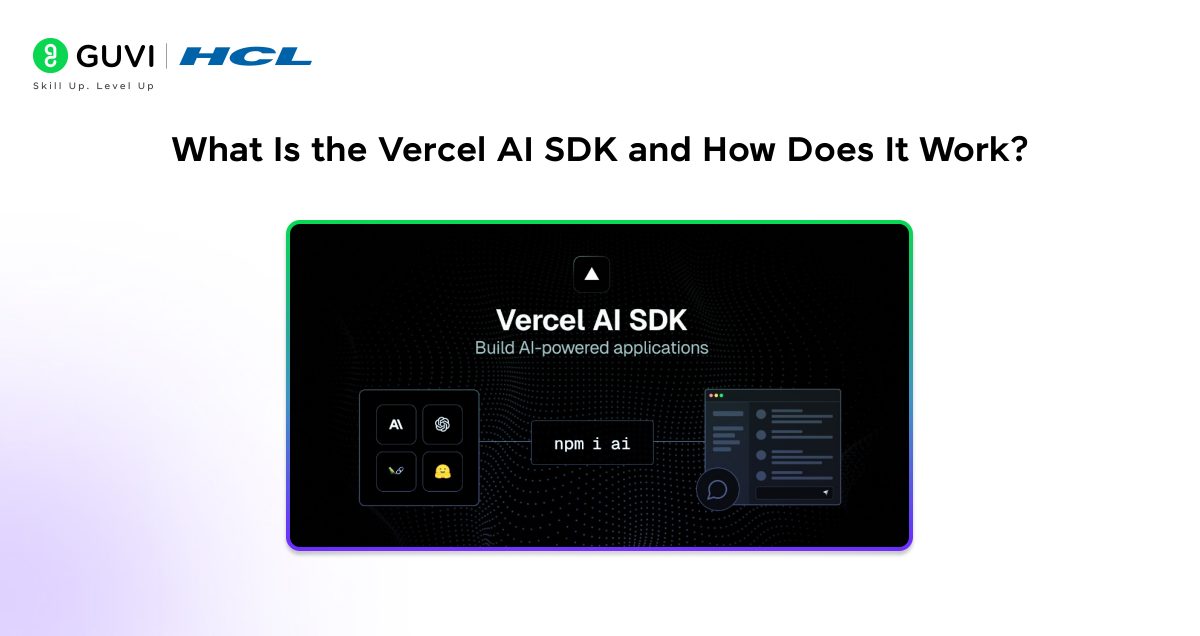 GUVI | HCL
Skill Up. Level Up

What Is the Vercel AI SDK and How Does It Work?

Vercel AI SDK
Build AI-powered applications

npm i ai